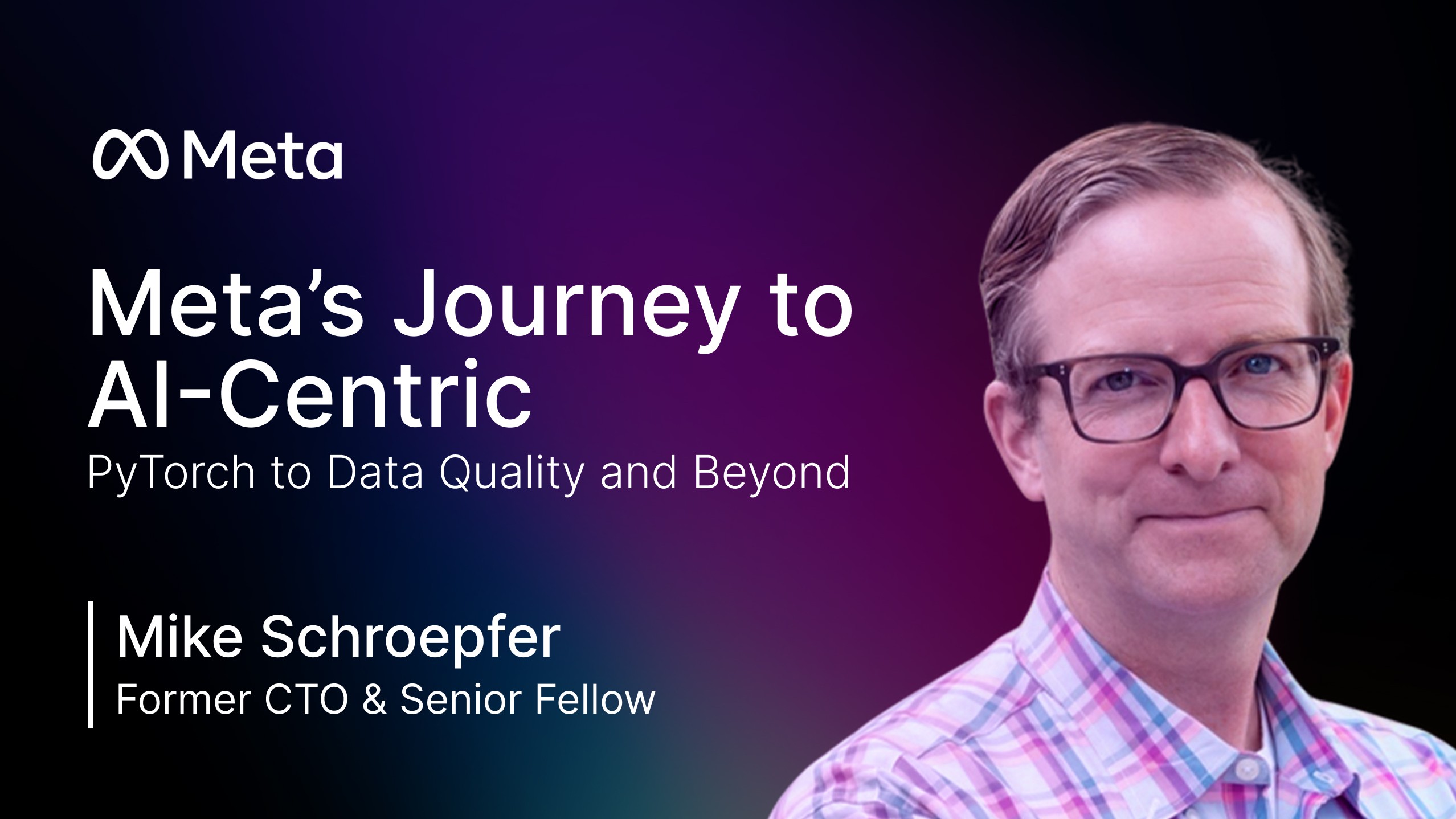 Meta

Meta’s Journey to AI-Centric

PyTorch to Data Quality and Beyond

Mike Schroepfer
Former CTO & Senior Fellow